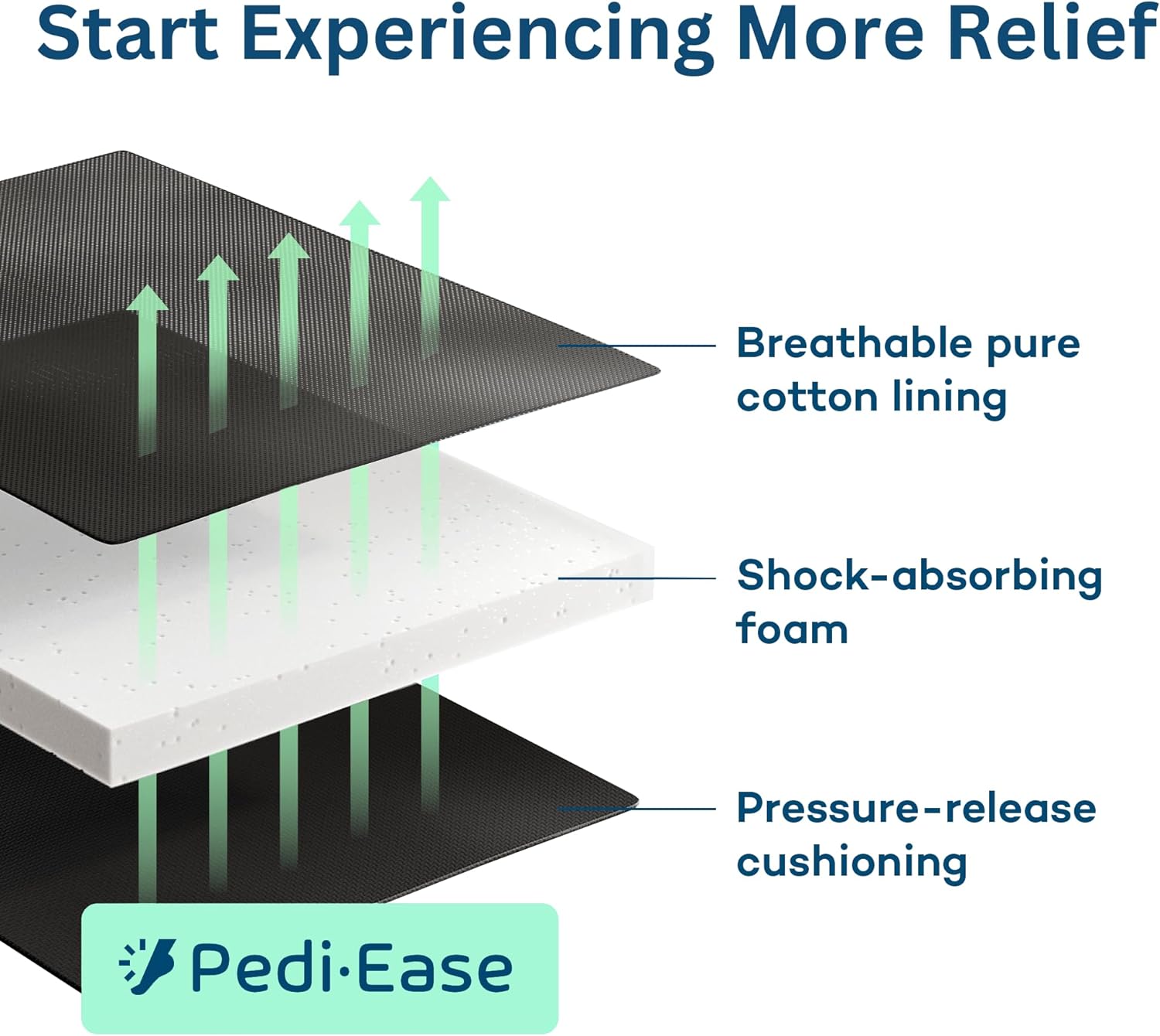 Start Experiencing More Relief

Breathable pure cotton lining

Shock-absorbing foam

Pressure-release cushioning

Pedi·Ease